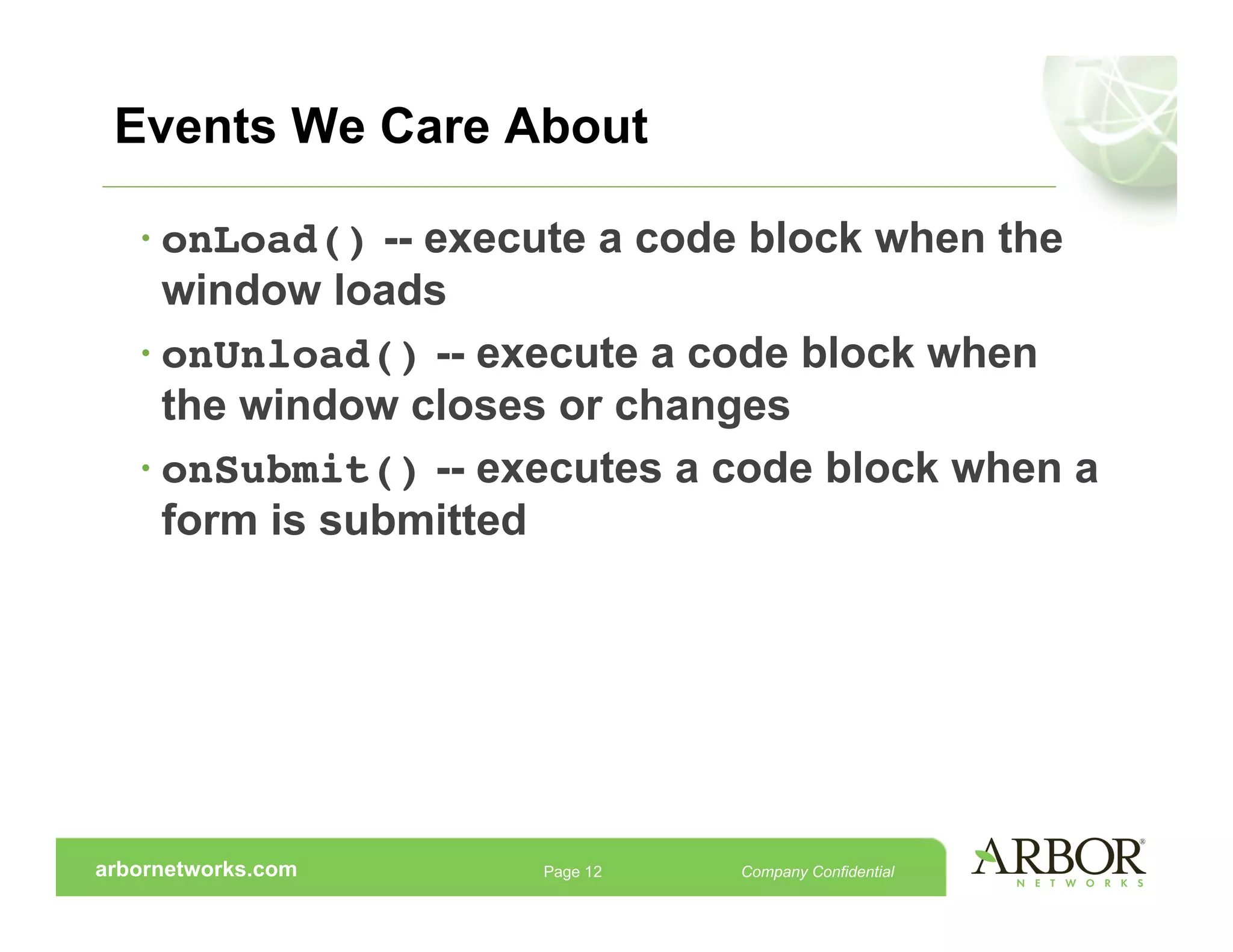 Events We Care About

• onLoad() -- execute a code block when the window loads

• onUnload() -- execute a code block when the window closes or changes

• onSubmit() -- executes a code block when a form is submitted

arbornetworks.com Page 12 Company Confidential

ARBOR® NETWORKS